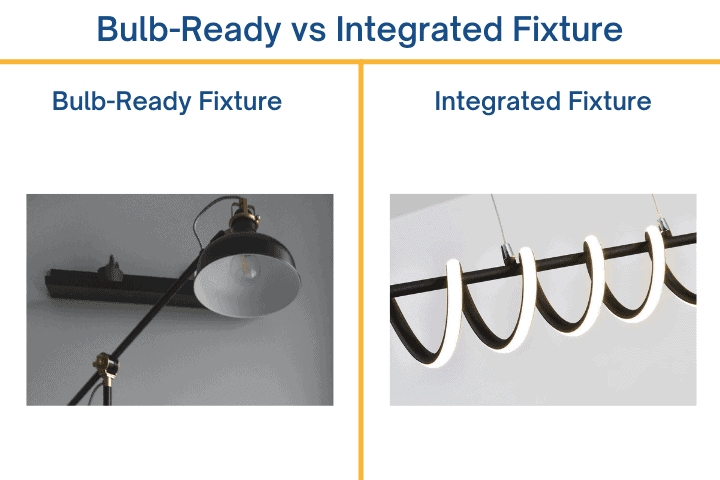 Bulb-Ready vs Integrated Fixture

Bulb-Ready Fixture

Integrated Fixture